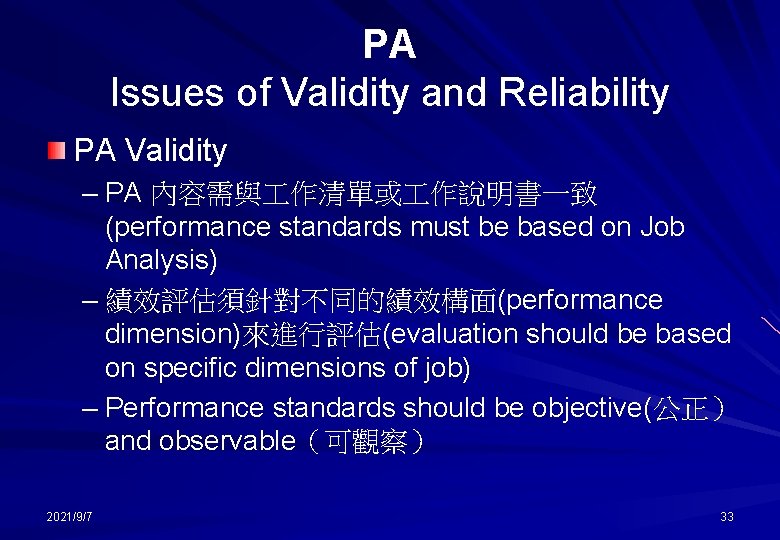 PA
Issues of Validity and Reliability

PA Validity

– PA 內容需與工作清單或工作說明書一致 (performance standards must be based on Job Analysis)

– 績效評估須針對不同的績效構面(performance dimension)來進行評估(evaluation should be based on specific dimensions of job)

– Performance standards should be objective(公正） and observable（可觀察）

2021/9/7

33